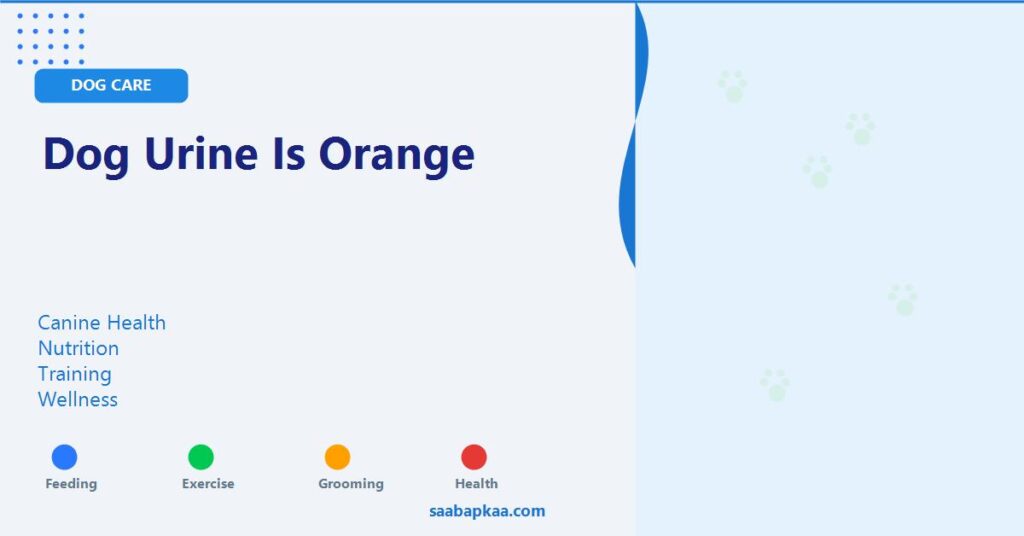 DOG CARE

Dog Urine Is Orange

Canine Health
Nutrition
Training
Wellness

Feeding
Exercise
Grooming
Health

saabapkaa.com